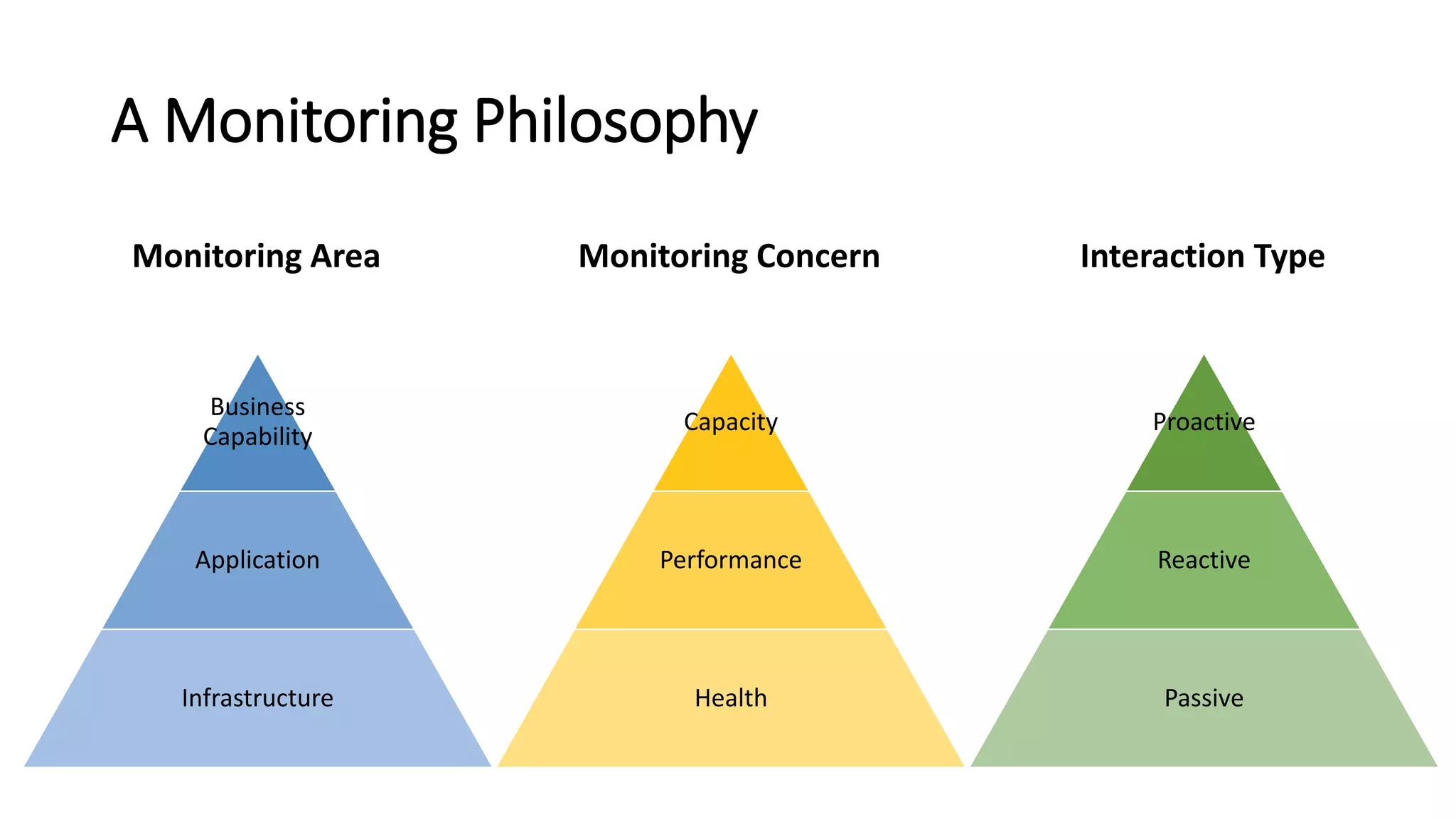 A Monitoring Philosophy

Monitoring Area

Business Capability

Application

Infrastructure

Monitoring Concern

Capacity

Performance

Health

Interaction Type

Proactive

Reactive

Passive